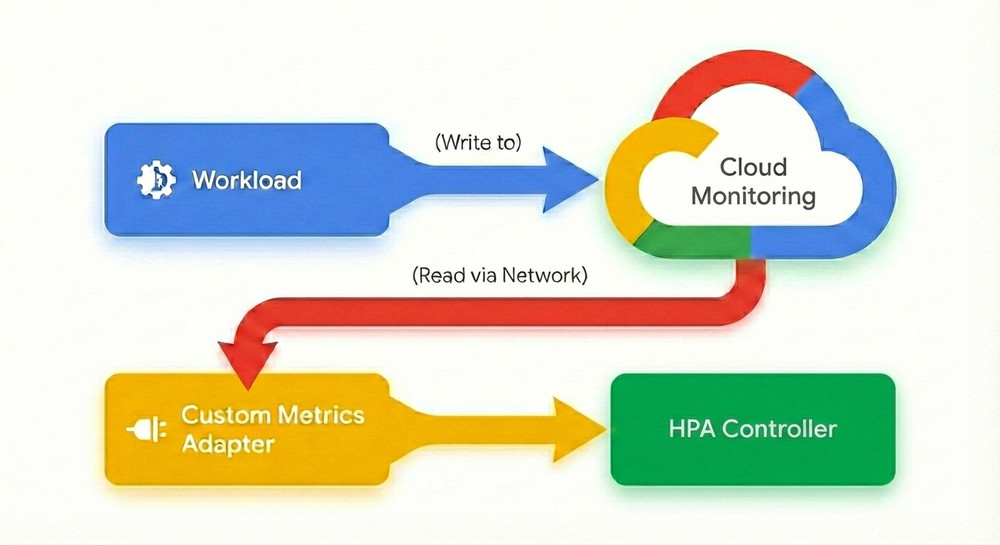 Workload

(Write to)

Cloud Monitoring

(Read via Network)

Custom Metrics Adapter

HPA Controller